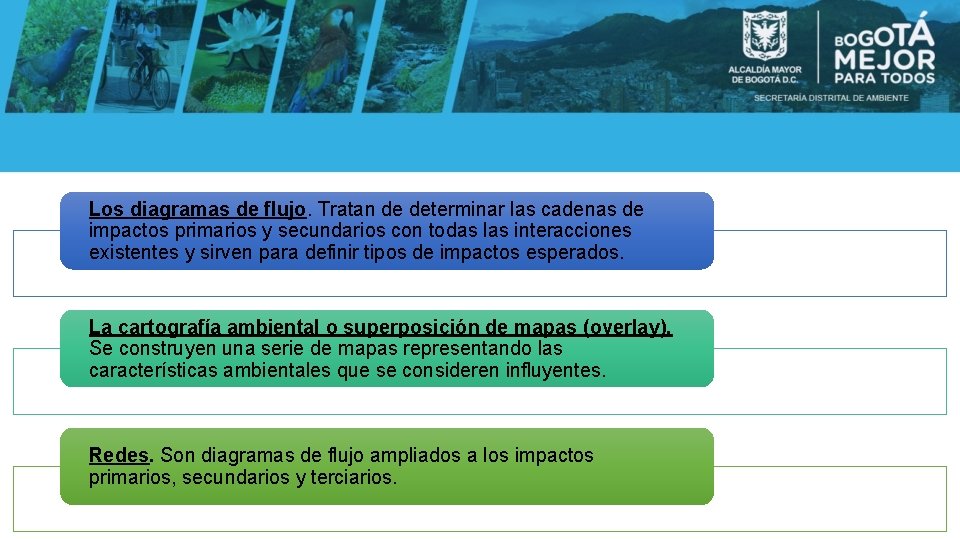 ALCALDÍA MAYOR DE BOGOTÁ D.C.

BOGOTÁ MEJOR PARA TODOS

SECRETARÍA DISTRITAL DE AMBIENTE

Los diagramas de flujo. Tratan de determinar las cadenas de impactos primarios y secundarios con todas las interacciones existentes y sirven para definir tipos de impactos esperados.

La cartografía ambiental o superposición de mapas (overlay). Se construyen una serie de mapas representando las características ambientales que se consideren influyentes.

Redes. Son diagramas de flujo ampliados a los impactos primarios, secundarios y terciarios.